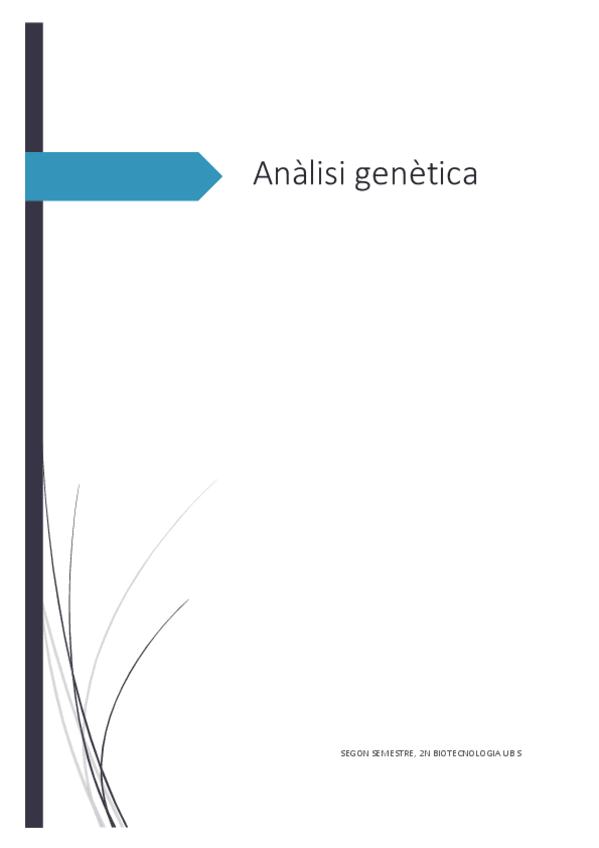 Anàlisi genètica

SEGON SEMESTRE, 2N BIOTECNOLOGIA UB S